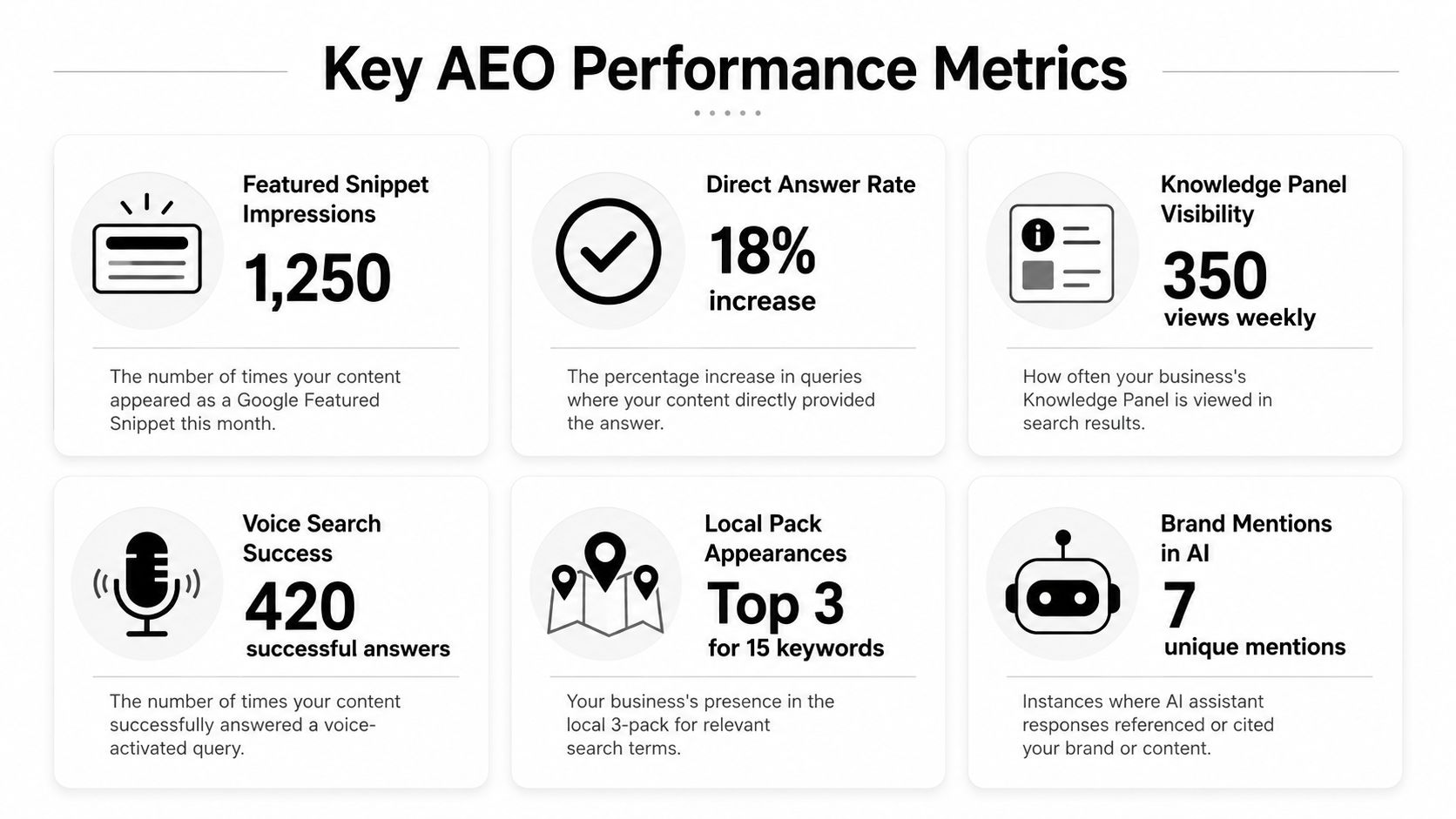 Key AEO Performance Metrics

Featured Snippet Impressions

1,250

The number of times your content appeared as a Google Featured Snippet this month.

Direct Answer Rate

18%

increase

The percentage increase in queries where your content directly provided the answer.

Knowledge Panel Visibility

350

views weekly

How often your business's Knowledge Panel is viewed in search results.

Voice Search Success

420

successful answers

The number of times your content successfully answered a voice-activated query.

Local Pack Appearances

Top 3

for 15 keywords

Your business's presence in the local 3-pack for relevant search terms.

Brand Mentions in AI

7

unique mentions

Instances where AI assistant responses referenced or cited your brand or content.